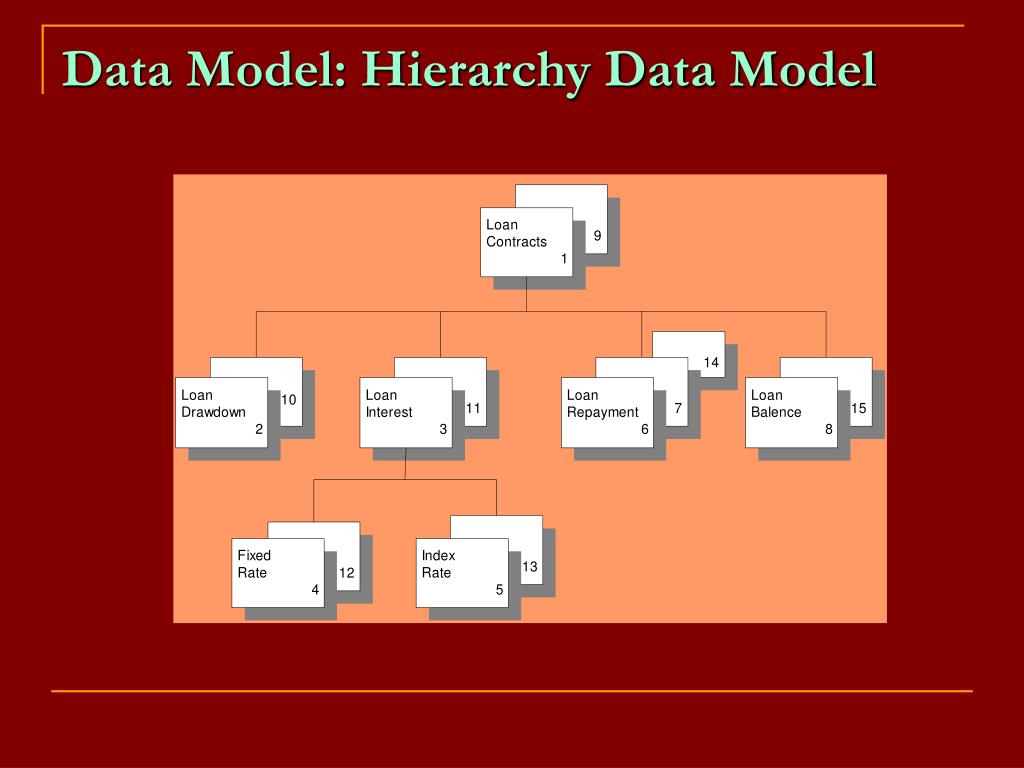 Data Model: Hierarchy Data Model

Loan Contracts 1
9

Loan Drawdown 2
10

Loan Interest 3
11

Loan Repayment 6
7
14

Loan Balence 8
15

Fixed Rate 4
12

Index Rate 5
13